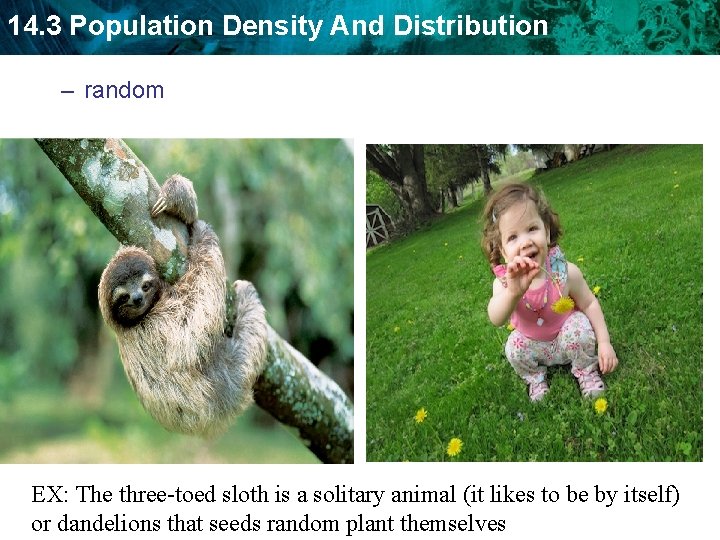 14.3 Population Density And Distribution

– random

EX: The three-toed sloth is a solitary animal (it likes to be by itself) or dandelions that seeds random plant themselves